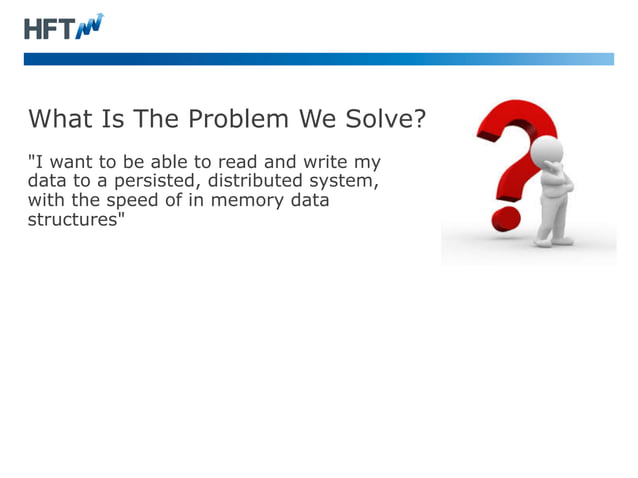 HFT

What Is The Problem We Solve?

"I want to be able to read and write my data to a persisted, distributed system, with the speed of in memory data structures"